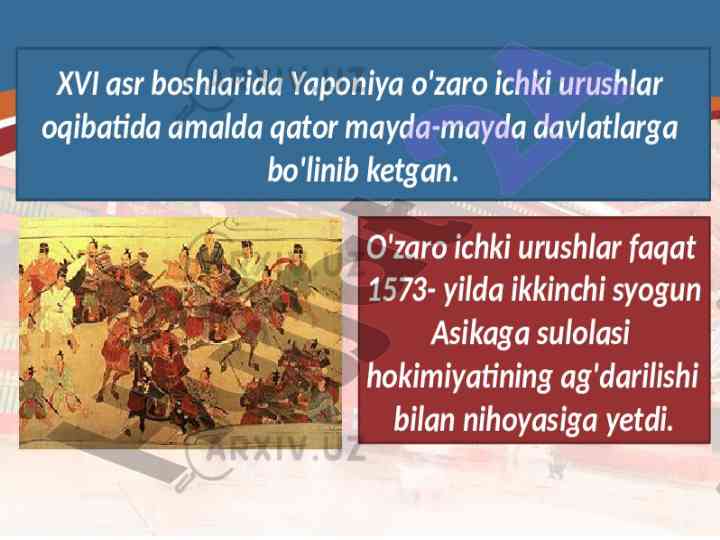 XVI asr boshlarida Yaponiya o'zaro ichki urushlar oqibatida amalda qator mayda-mayda davlatlarga bo'linib ketgan.

O'zaro ichki urushlar faqat 1573- yilda ikkinchi syogun Asikaga sulolasi hokimiyatining ag'darilishi bilan nihoyasiga yetdi.

ARXIV.UZ